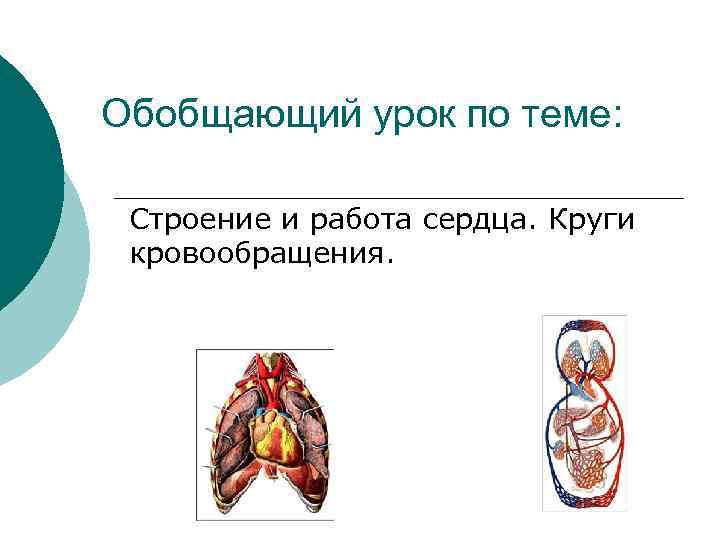 Обобщающий урок по теме:

Строение и работа сердца. Круги кровообращения.